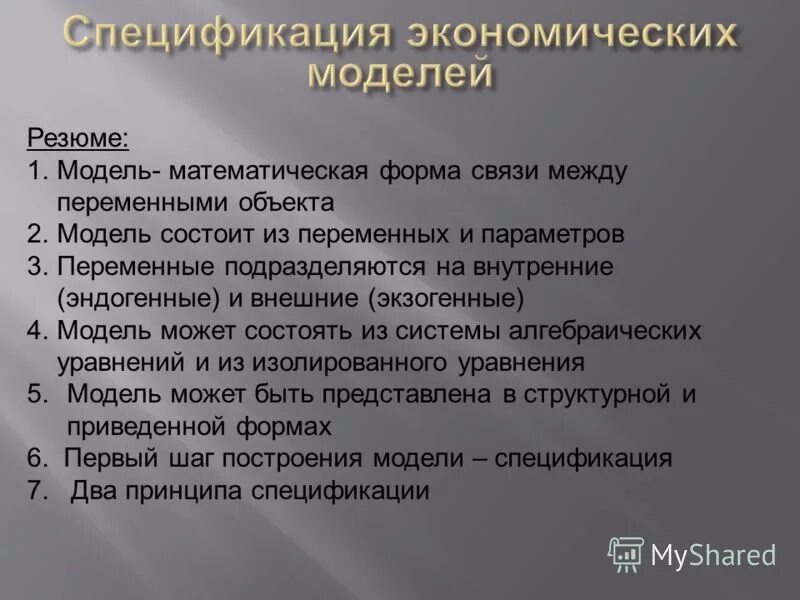 Спецификация экономических моделей

Резюме:
1. Модель- математическая форма связи между переменными объекта
2. Модель состоит из переменных и параметров
3. Переменные подразделяются на внутренние (эндогенные) и внешние (экзогенные)
4. Модель может состоять из системы алгебраических уравнений и из изолированного уравнения
5. Модель может быть представлена в структурной и приведенной формах
6. Первый шаг построения модели – спецификация
7. Два принципа спецификации

MyShared